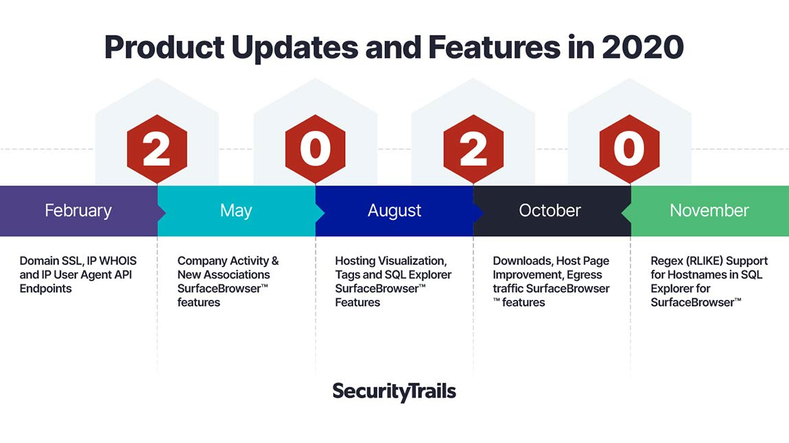 Product Updates and Features in 2020

2 0 2 0

February

Domain SSL, IP WHOIS and IP User Agent API Endpoints

May

Company Activity & New Associations SurfaceBrowser™ features

August

Hosting Visualization, Tags and SQL Explorer SurfaceBrowser™ Features

October

Downloads, Host Page Improvement, Egress traffic SurfaceBrowser ™ features

November

Regex (RLIKE) Support for Hostnames in SQL Explorer for SurfaceBrowser™

SecurityTrails